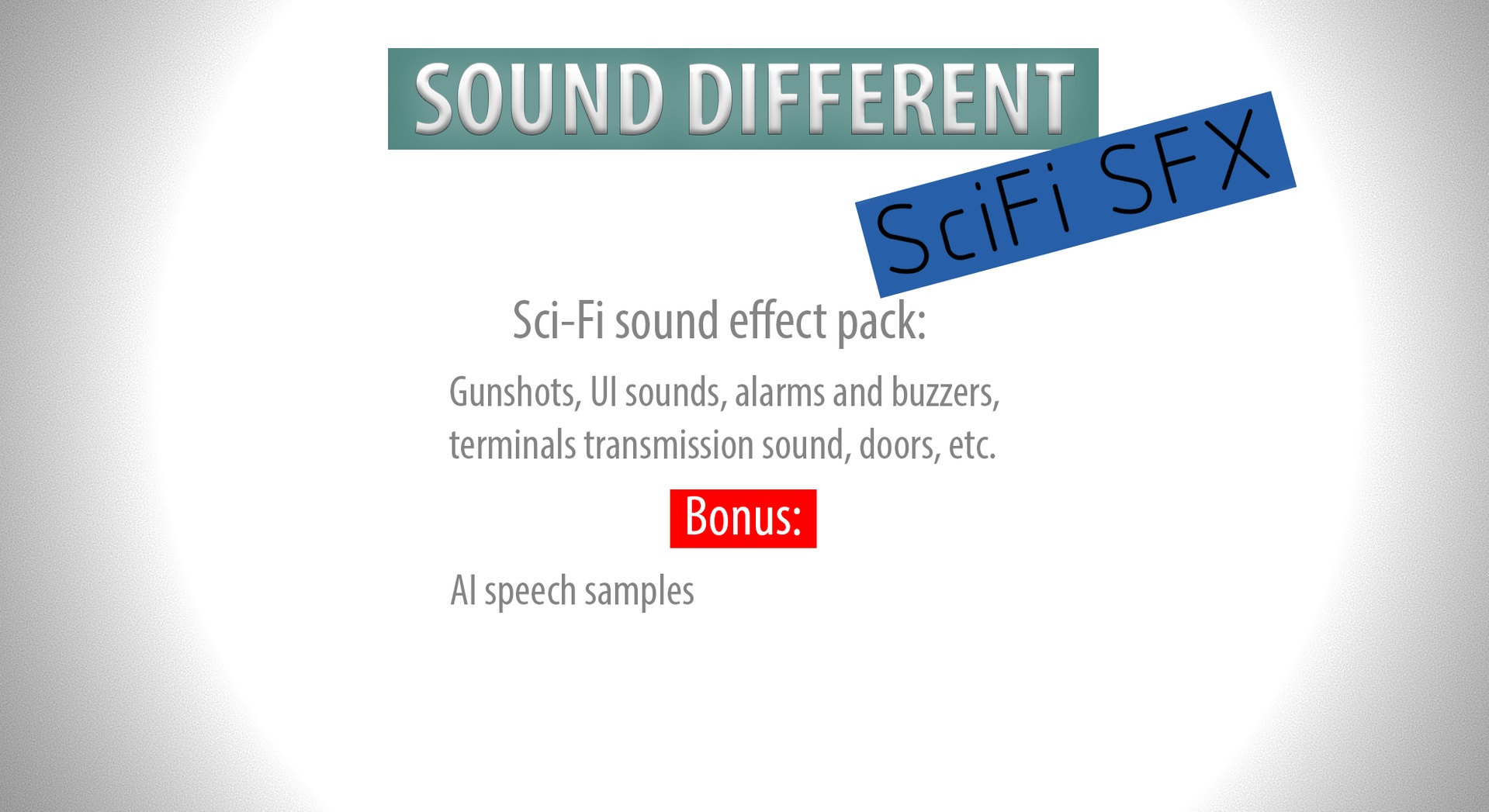 SOUND DIFFERENT

SciFi SFX

Sci-Fi sound effect pack:

Gunshots, UI sounds, alarms and buzzers, terminals transmission sound, doors, etc.

Bonus:

AI speech samples